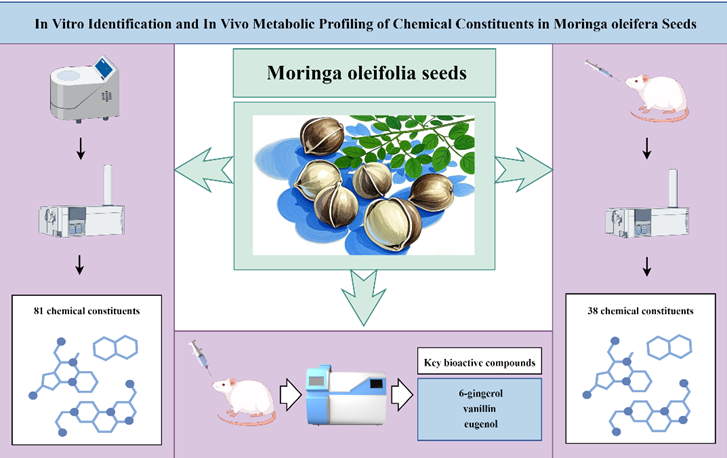 In Vitro Identification and In Vivo Metabolic Profiling of Chemical Constituents in Moringa oleifera Seeds

Moringa oleifolia seeds

81 chemical constituents

38 chemical constituents

Key bioactive compounds

6-gingerol
vanillin
eugenol